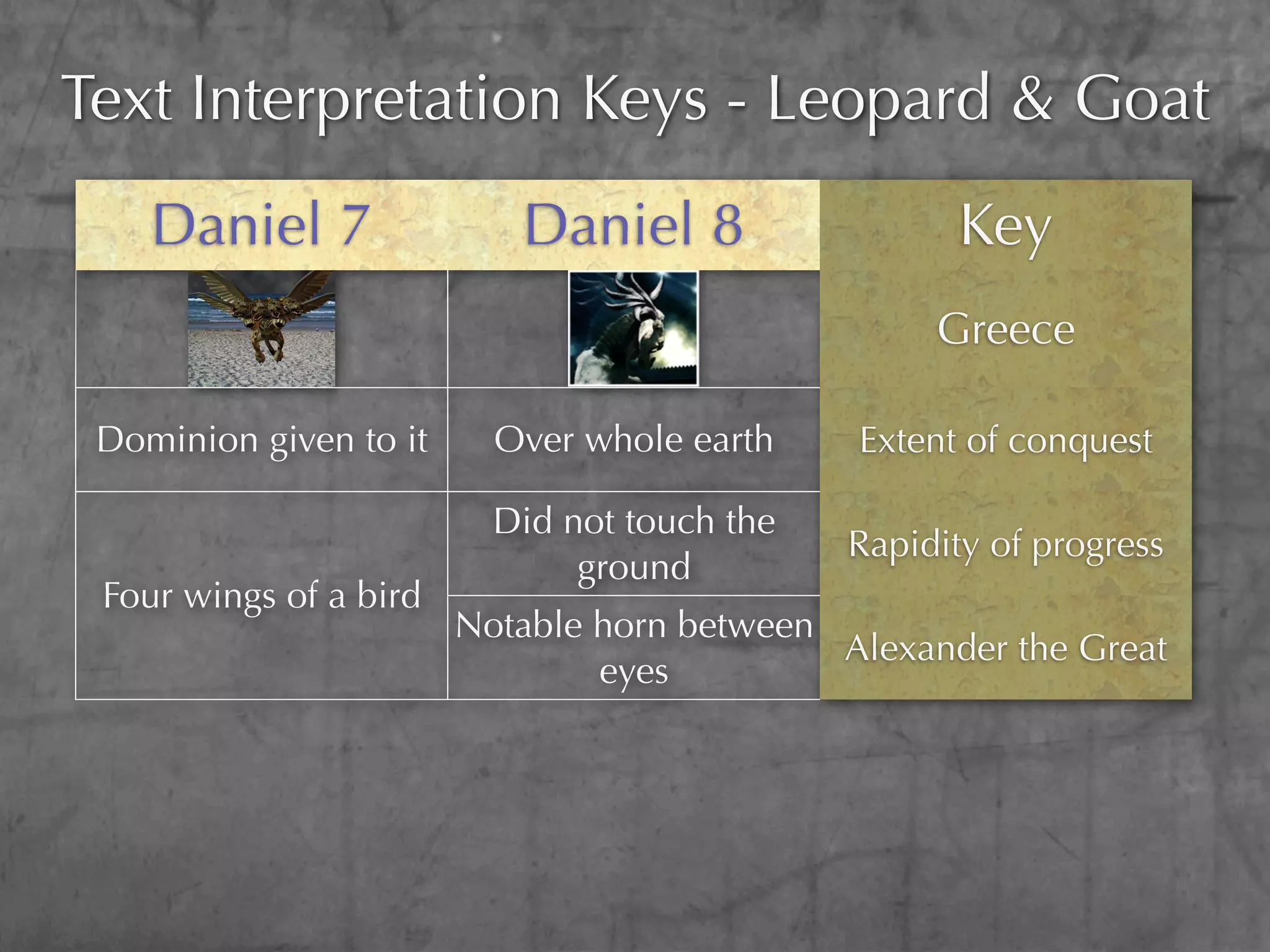 Text Interpretation Keys - Leopard & Goat

| Daniel 7 | Daniel 8 | Key |
|---|---|---|
| | | Greece |
| Dominion given to it | Over whole earth | Extent of conquest |
| Four wings of a bird | Did not touch the ground | Rapidity of progress |
| | Notable horn between eyes | Alexander the Great |